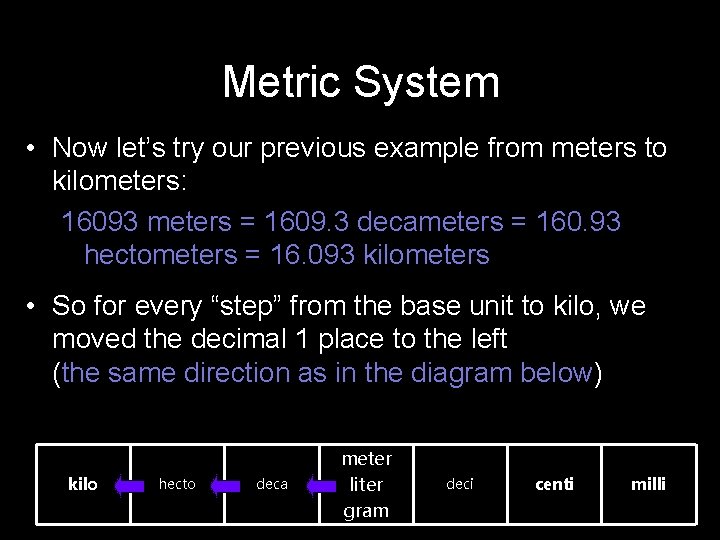 Metric System

• Now let's try our previous example from meters to kilometers:

16093 meters = 1609.3 decameters = 160.93 hectometers = 16.093 kilometers

• So for every "step" from the base unit to kilo, we moved the decimal 1 place to the left (the same direction as in the diagram below)

| kilo | hecto | deca | meter liter gram | deci | centi | milli |
|---|---|---|---|---|---|---|